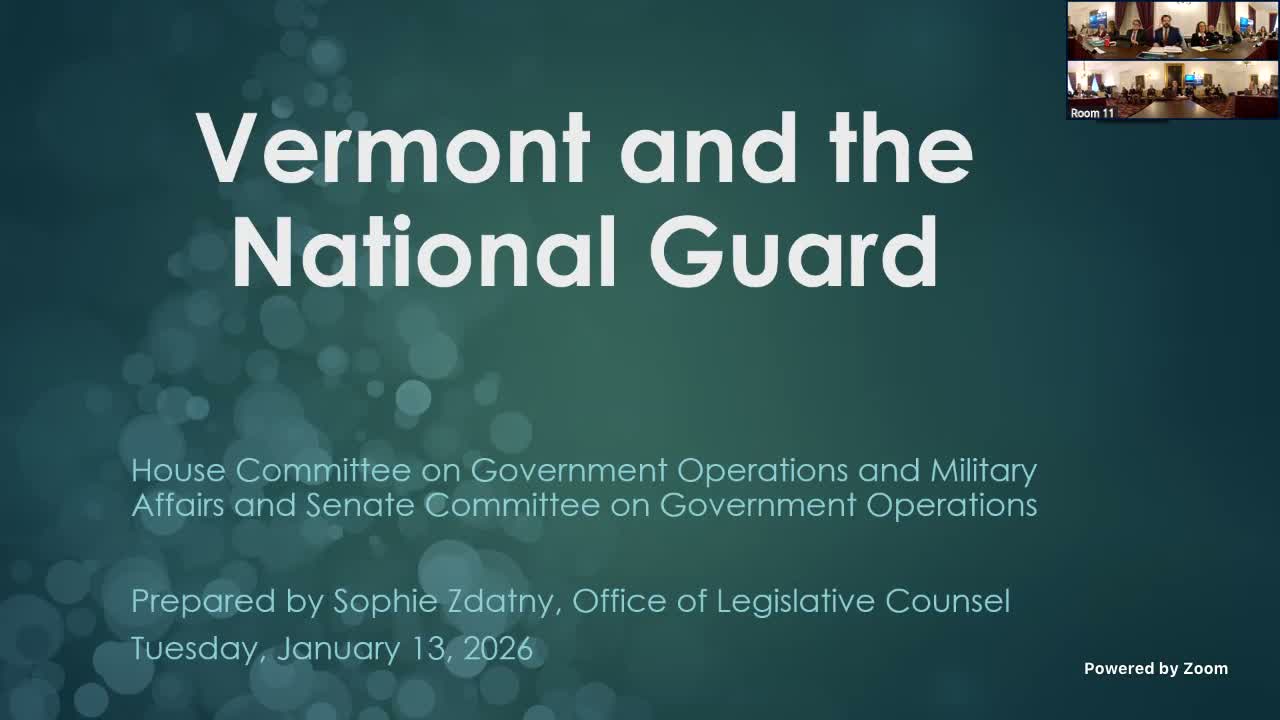 Room 11

Vermont and the National Guard

House Committee on Government Operations and Military Affairs and Senate Committee on Government Operations

Prepared by Sophie Zdatny, Office of Legislative Counsel

Tuesday, January 13, 2026

Powered by Zoom